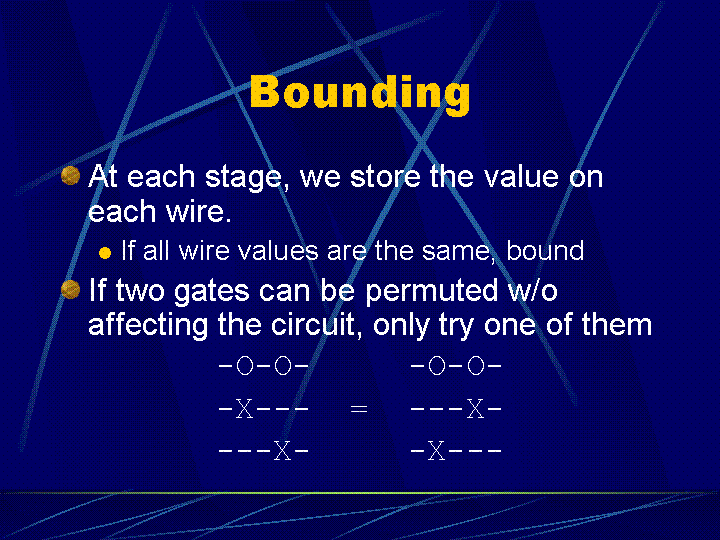 Bounding

At each stage, we store the value on each wire.

If all wire values are the same, bound

If two gates can be permuted w/o affecting the circuit, only try one of them

-O-O-     -O-O-
-X---  =  ---X-
---X-     -X---